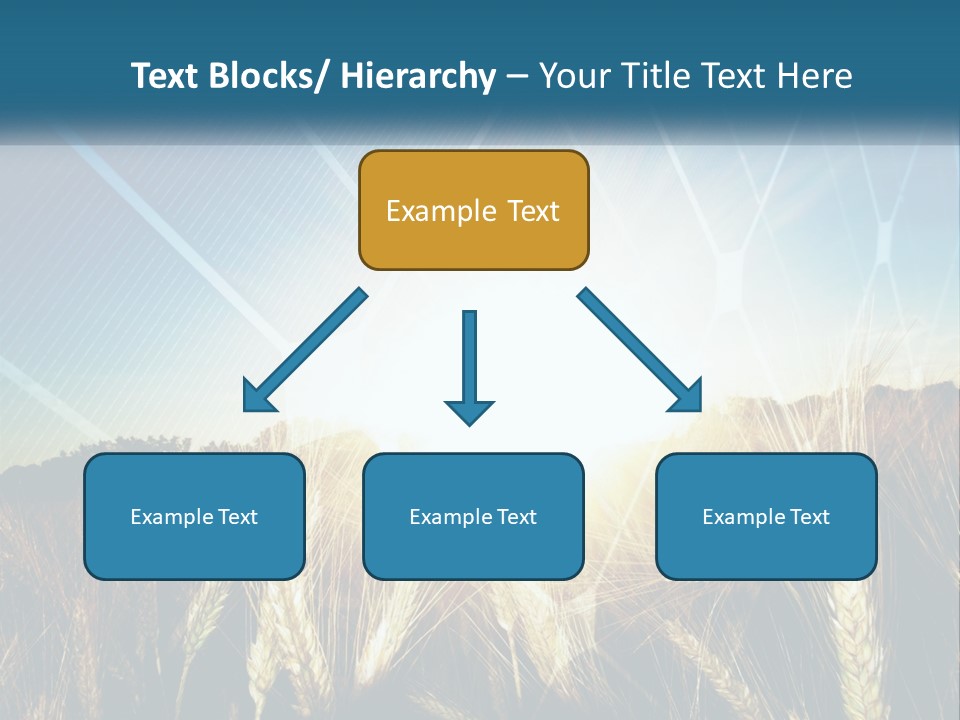 Text Blocks/ Hierarchy – Your Title Text Here

Example Text

Example Text

Example Text

Example Text